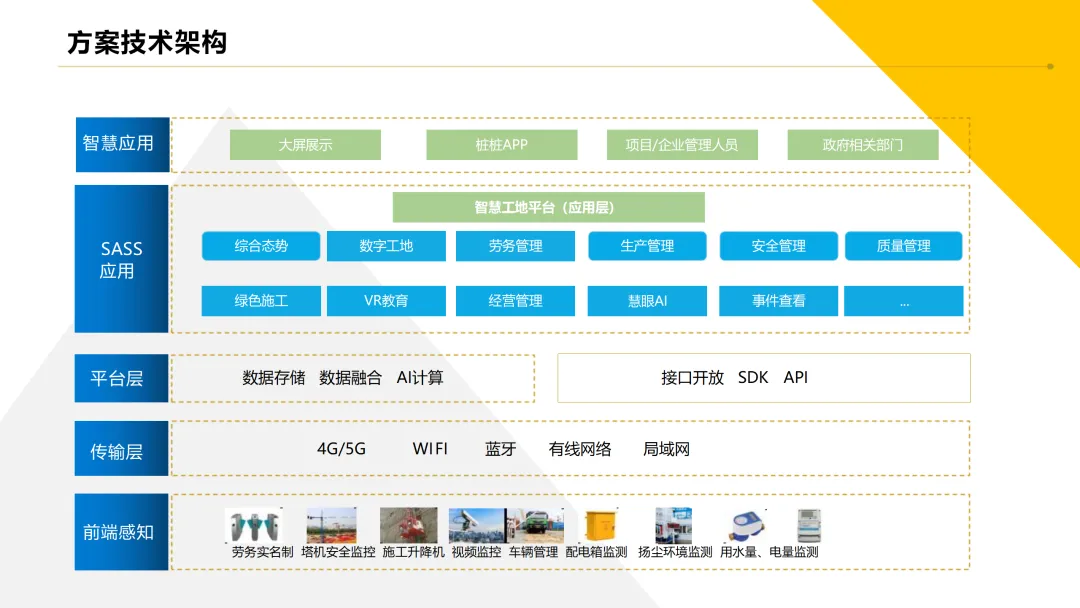 方案技术架构

智慧应用

大屏展示 桩桩APP 项目/企业管理人员 政府相关部门

SASS 应用

智慧工地平台（应用层）

综合态势 数字工地 劳务管理 生产管理 安全管理 质量管理

绿色施工 VR教育 经营管理 慧眼AI 事件查看 ...

平台层

数据存储 数据融合 AI计算

接口开放 SDK API

传输层

4G/5G WIFI 蓝牙 有线网络 局域网

前端感知

劳务实名制 塔机安全监控 施工升降机 视频监控 车辆管理 配电箱监测 扬尘环境监测 用水量、电量监测